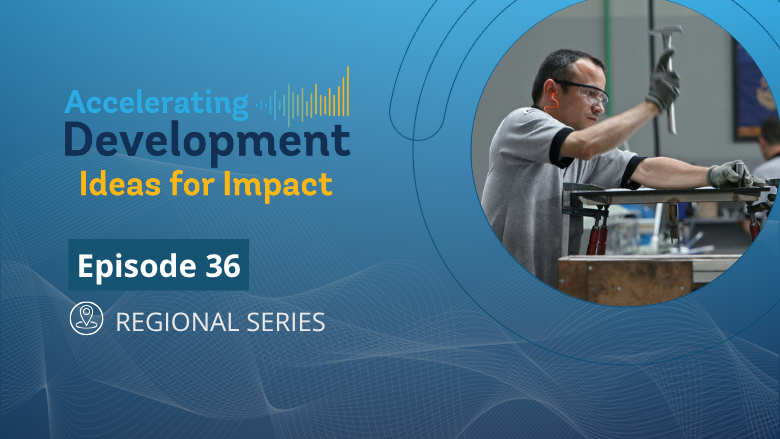 Accelerating
Development
Ideas for Impact

Episode 36

REGIONAL SERIES